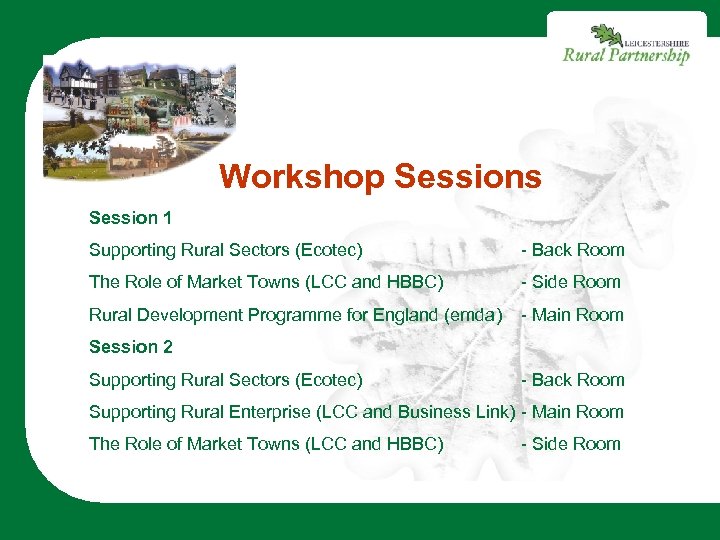 LEICESTERSHIRE
Rural Partnership

Workshop Sessions

Session 1

Supporting Rural Sectors (Ecotec) - Back Room

The Role of Market Towns (LCC and HBBC) - Side Room

Rural Development Programme for England (emda) - Main Room

Session 2

Supporting Rural Sectors (Ecotec) - Back Room

Supporting Rural Enterprise (LCC and Business Link) - Main Room

The Role of Market Towns (LCC and HBBC) - Side Room